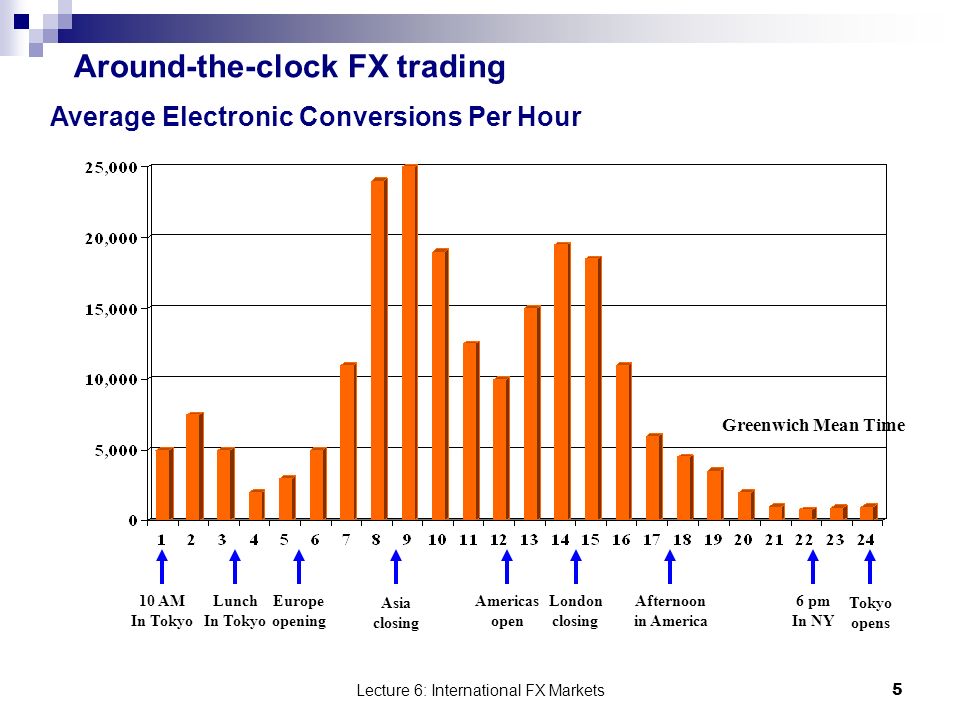 Around-the-clock FX trading

Average Electronic Conversions Per Hour

25,000
20,000
15,000
10,000
5,000
0

Greenwich Mean Time

1 2 3 4 5 6 7 8 9 10 11 12 13 14 15 16 17 18 19 20 21 22 23 24

10 AM In Tokyo

Lunch In Tokyo

Europe opening

Asia closing

Americas open

London closing

Afternoon in America

6 pm In NY

Tokyo opens

Lecture 6: International FX Markets

5